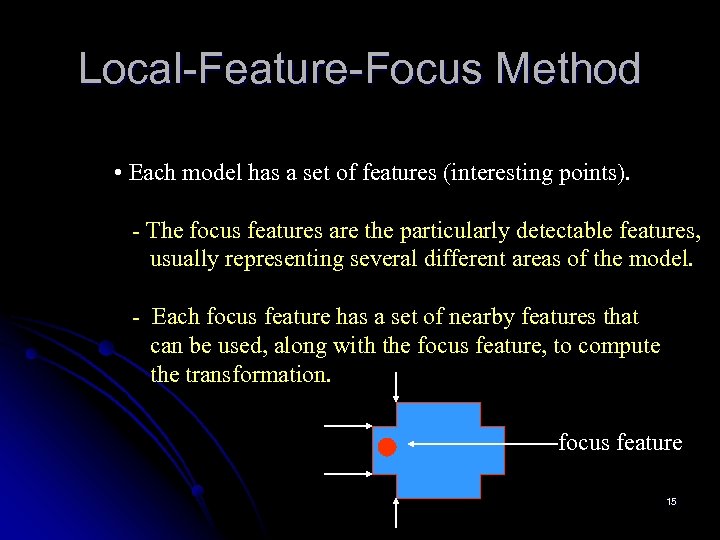 Local-Feature-Focus Method

• Each model has a set of features (interesting points).

- The focus features are the particularly detectable features, usually representing several different areas of the model.

- Each focus feature has a set of nearby features that can be used, along with the focus feature, to compute the transformation.

focus feature

15